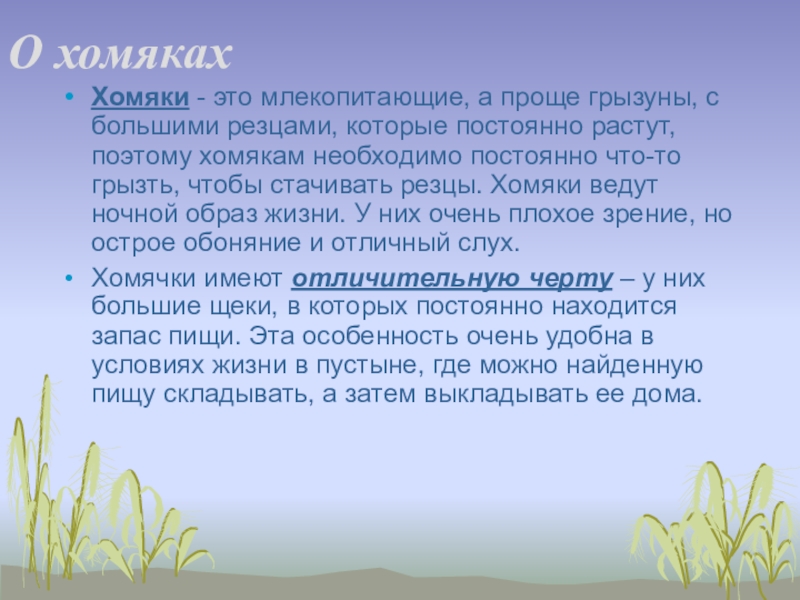 О хомяках

• Хомяки - это млекопитающие, а проще грызуны, с большими резцами, которые постоянно растут, поэтому хомякам необходимо постоянно что-то грызть, чтобы стачивать резцы. Хомяки ведут ночной образ жизни. У них очень плохое зрение, но острое обоняние и отличный слух.

• Хомячки имеют отличительную черту – у них большие щеки, в которых постоянно находится запас пищи. Эта особенность очень удобна в условиях жизни в пустыне, где можно найденную пищу складывать, а затем выкладывать ее дома.